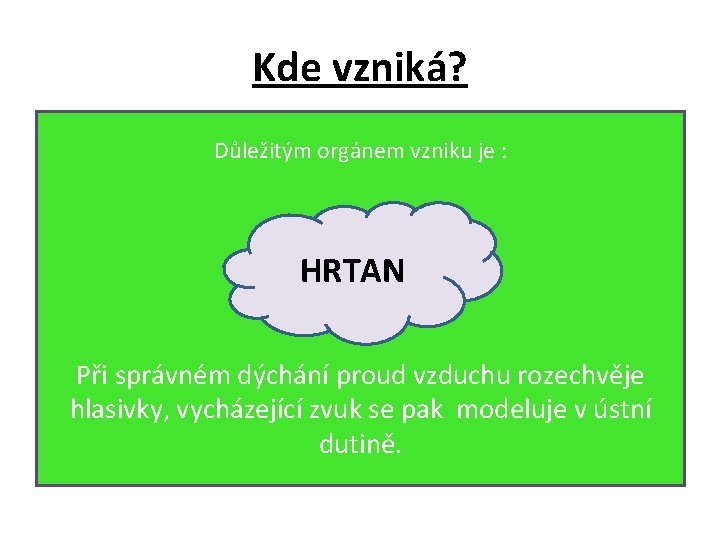 Kde vzniká?

Důležitým orgánem vzniku je :

HRTAN

Při správném dýchání proud vzduchu rozechvěje hlasivky, vycházející zvuk se pak modeluje v ústní dutině.